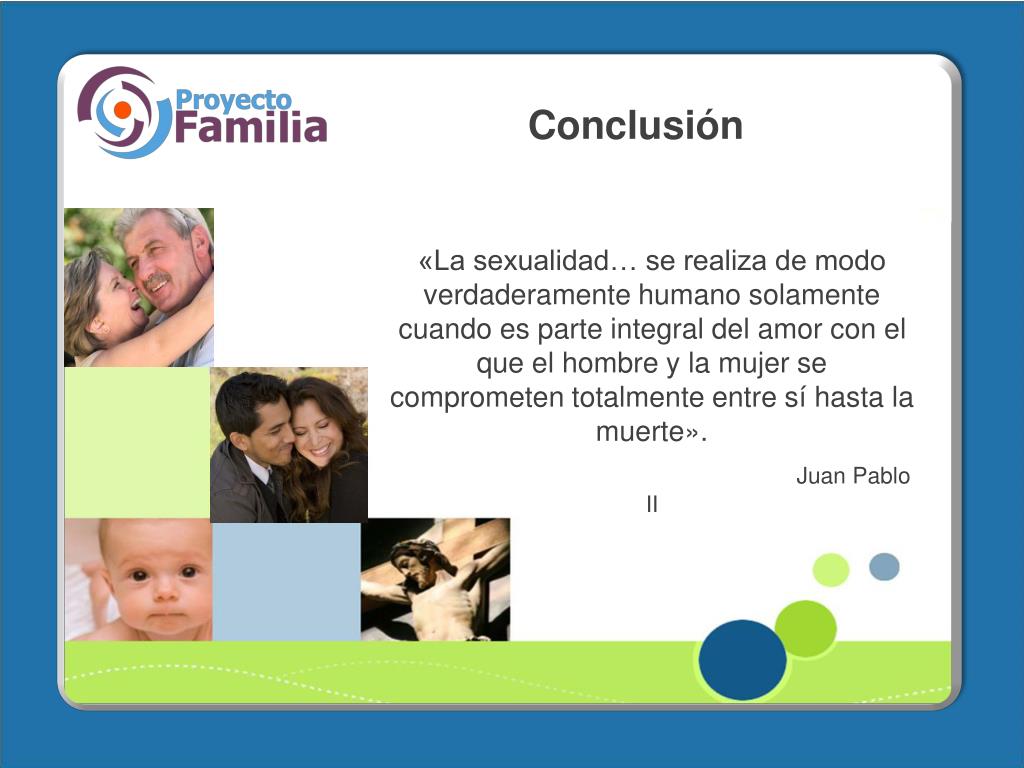 Proyecto Familia

Conclusión

«La sexualidad… se realiza de modo verdaderamente humano solamente cuando es parte integral del amor con el que el hombre y la mujer se comprometen totalmente entre sí hasta la muerte».

Juan Pablo II